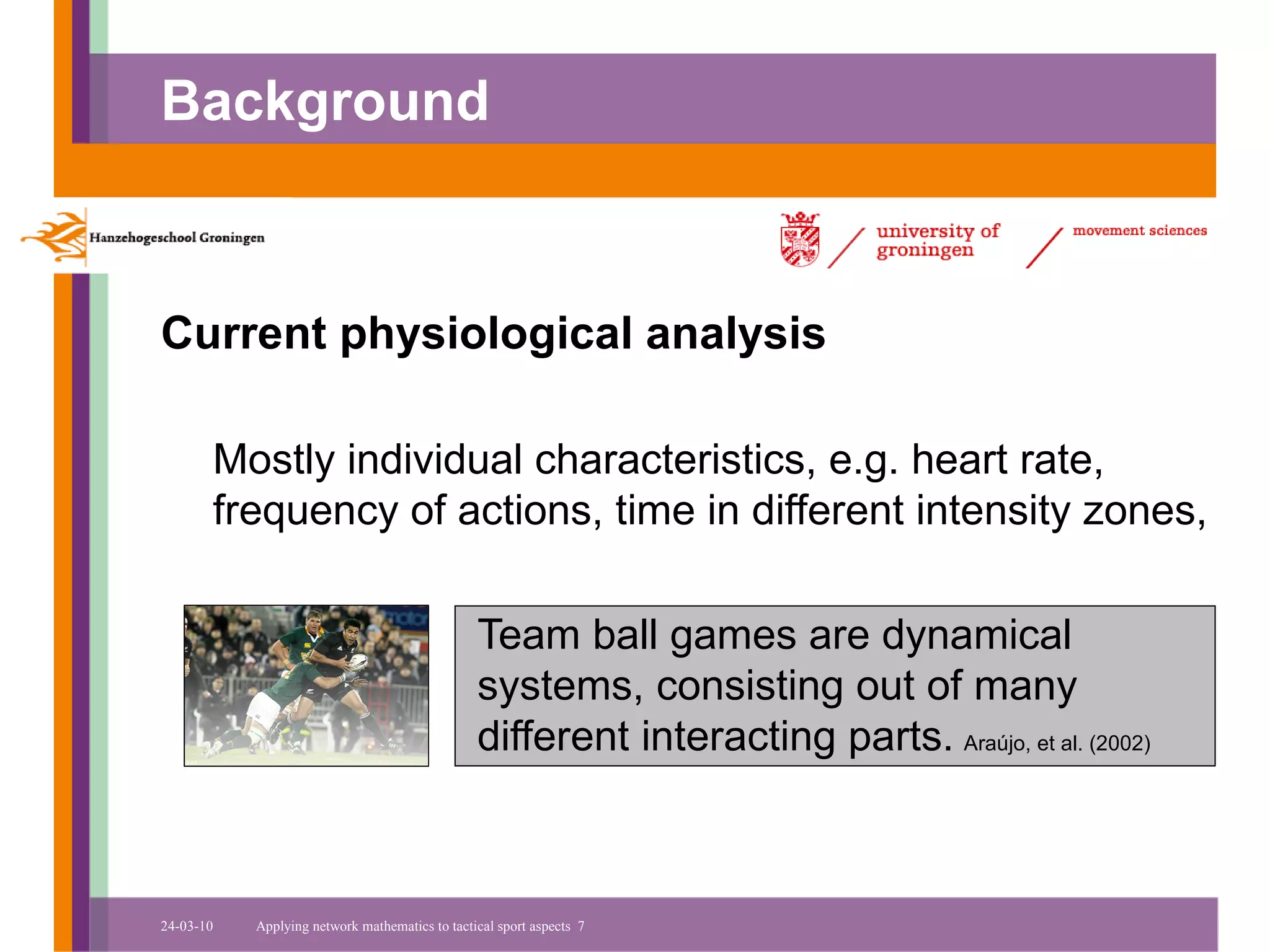 Background

Hanzehogeschool Groningen

university of groningen

movement sciences

Current physiological analysis

Mostly individual characteristics, e.g. heart rate, frequency of actions, time in different intensity zones,

Team ball games are dynamical systems, consisting out of many different interacting parts. Araújo, et al. (2002)

24-03-10 Applying network mathematics to tactical sport aspects 7